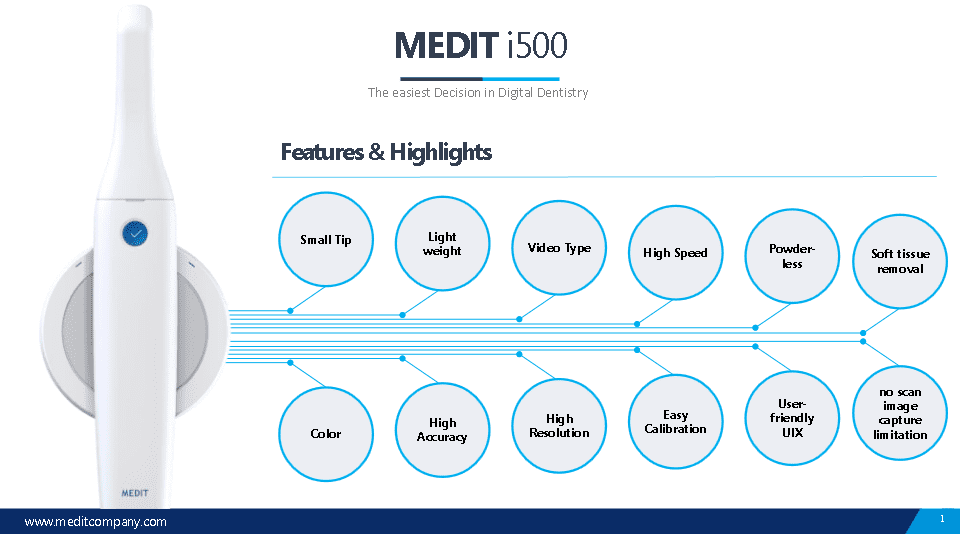 MEDIT i500

The easiest Decision in Digital Dentistry

Features & Highlights

Small Tip

Light weight

Video Type

High Speed

Powder-less

Soft tissue removal

Color

High Accuracy

High Resolution

Easy Calibration

User-friendly UIX

no scan image capture limitation

MEDIT

www.meditcompany.com

1